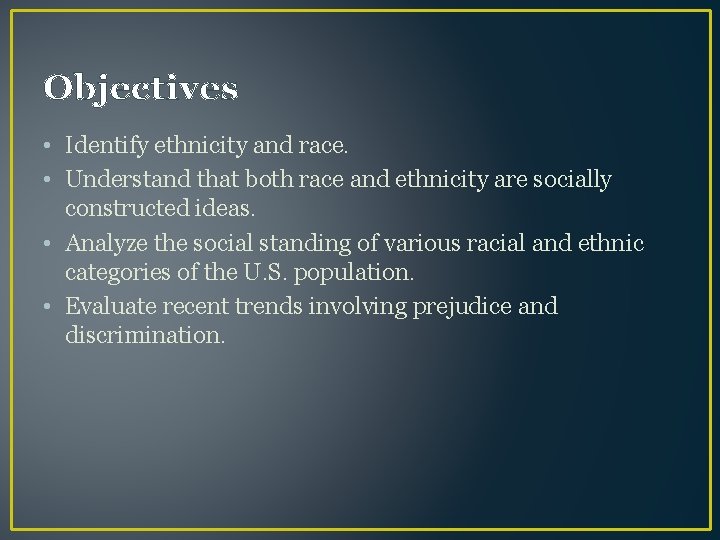 Objectives

• Identify ethnicity and race.
• Understand that both race and ethnicity are socially constructed ideas.
• Analyze the social standing of various racial and ethnic categories of the U.S. population.
• Evaluate recent trends involving prejudice and discrimination.